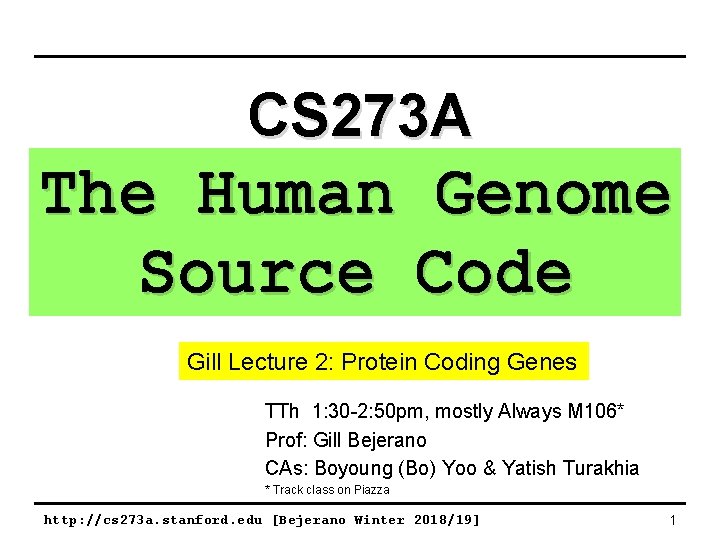 CS273A

The Human Genome Source Code

Gill Lecture 2: Protein Coding Genes

TTh 1:30-2:50pm, mostly Always M106*
Prof: Gill Bejerano
CAs: Boyoung (Bo) Yoo & Yatish Turakhia
* Track class on Piazza

http://cs273a.stanford.edu [Bejerano Winter 2018/19]

1